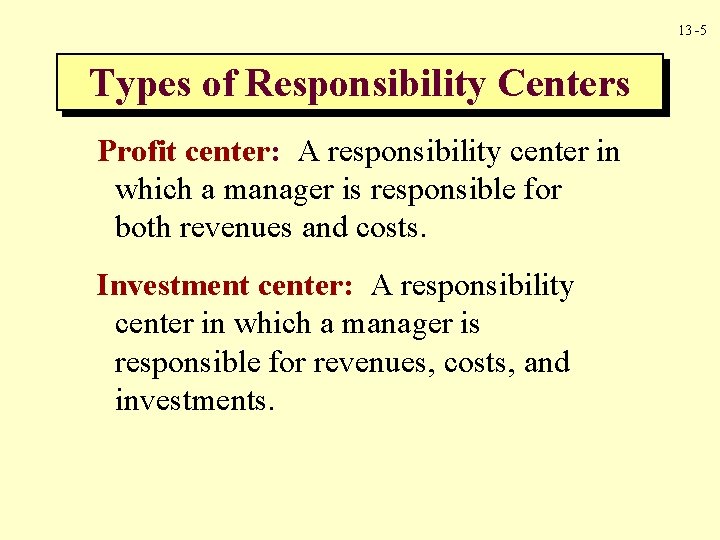 13-5

Types of Responsibility Centers

Profit center: A responsibility center in which a manager is responsible for both revenues and costs.

Investment center: A responsibility center in which a manager is responsible for revenues, costs, and investments.